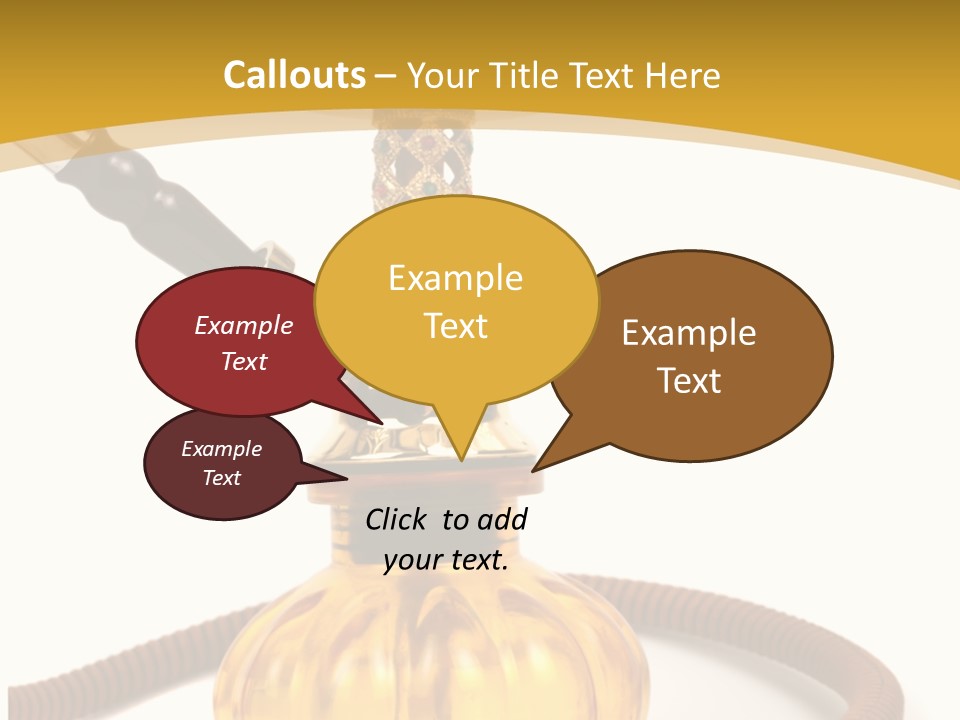 Callouts – Your Title Text Here

Example Text

Example Text

Example Text

Example Text

Click to add your text.